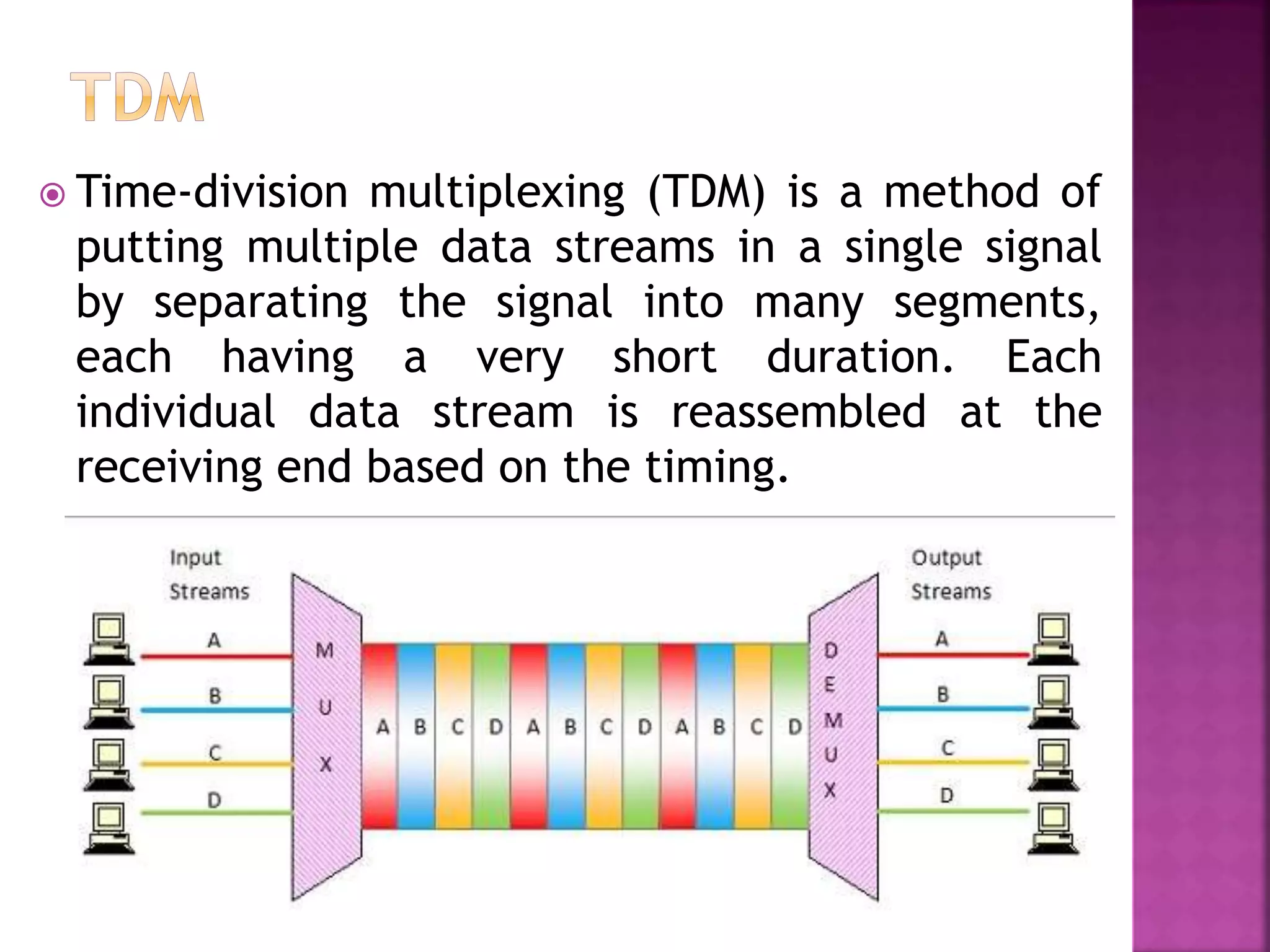 TDM

Time-division multiplexing (TDM) is a method of putting multiple data streams in a single signal by separating the signal into many segments, each having a very short duration. Each individual data stream is reassembled at the receiving end based on the timing.

Input Streams

A
B
C
D

M
U
X

A B C D A B C D A B C D

D
E
M
U
X

Output Streams

A
B
C
D